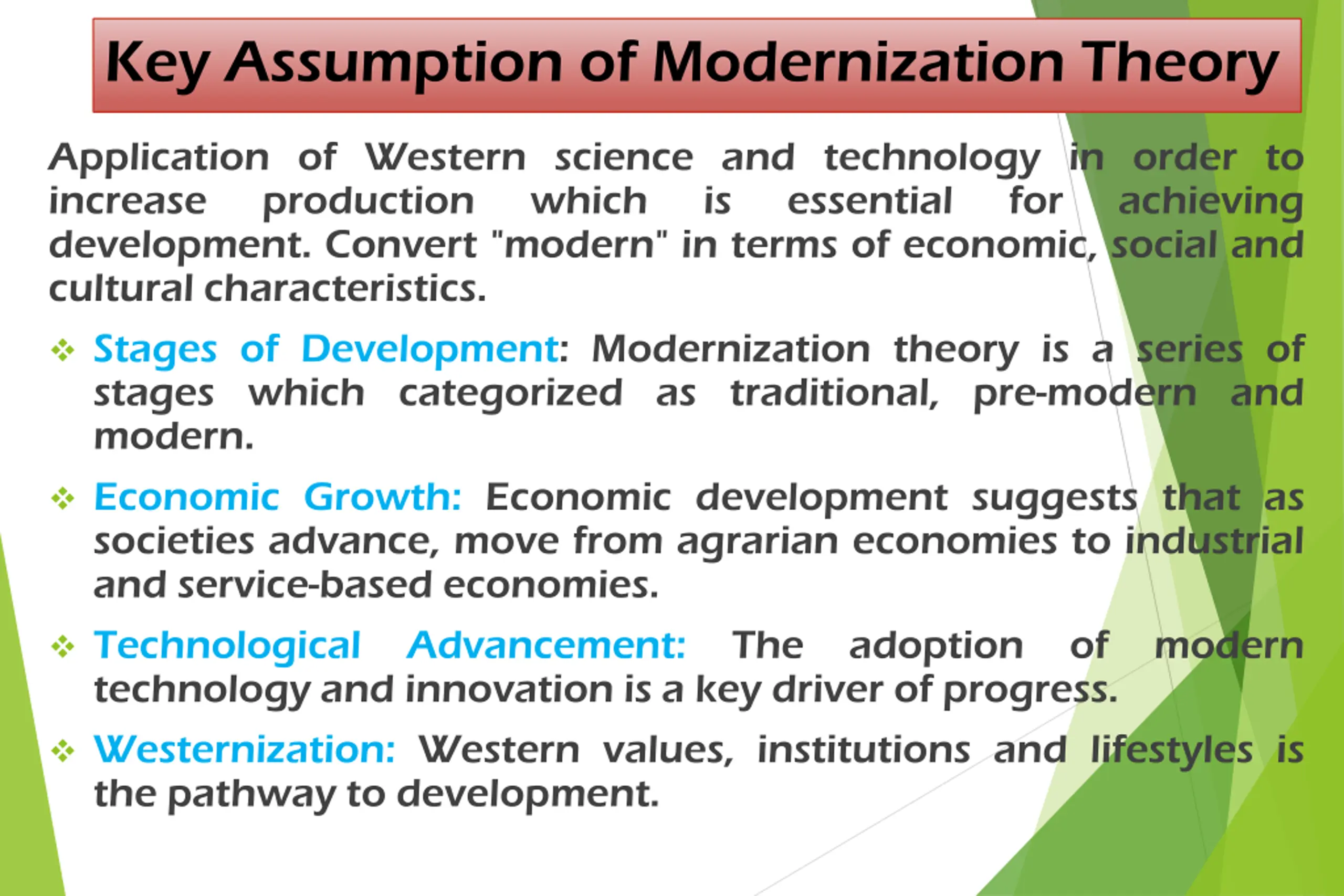 Key Assumption of Modernization Theory

Application of Western science and technology in order to increase production which is essential for achieving development. Convert "modern" in terms of economic, social and cultural characteristics.

❖ Stages of Development: Modernization theory is a series of stages which categorized as traditional, pre-modern and modern.

❖ Economic Growth: Economic development suggests that as societies advance, move from agrarian economies to industrial and service-based economies.

❖ Technological Advancement: The adoption of modern technology and innovation is a key driver of progress.

❖ Westernization: Western values, institutions and lifestyles is the pathway to development.